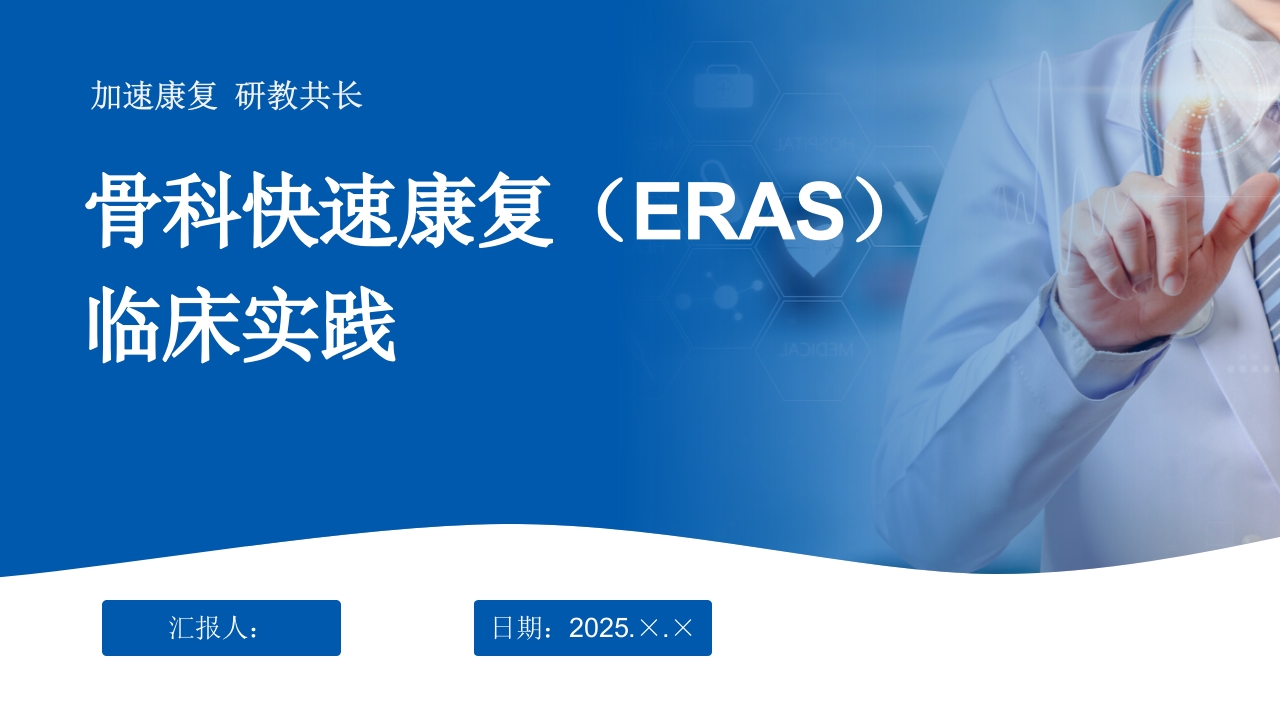 加速康复 研教共长

骨科快速康复（ERAS）临床实践

汇报人：

日期：2025.×.×